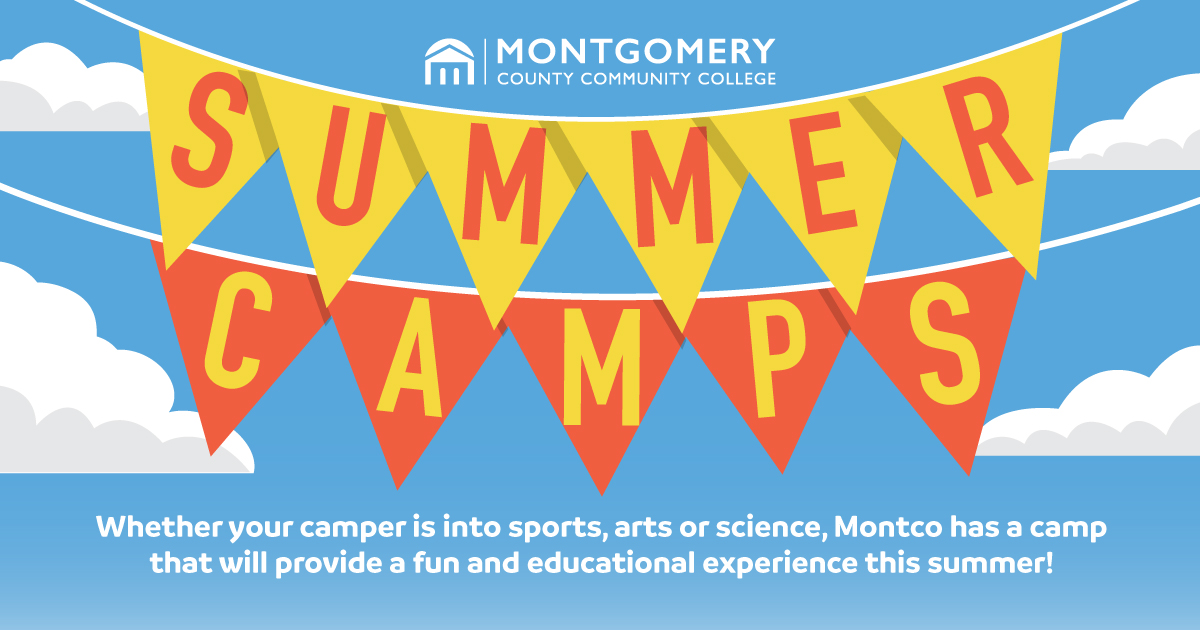 MONTGOMERY
COUNTY COMMUNITY COLLEGE

SUMMER
CAMPS

Whether your camper is into sports, arts or science, Montco has a camp that will provide a fun and educational experience this summer!